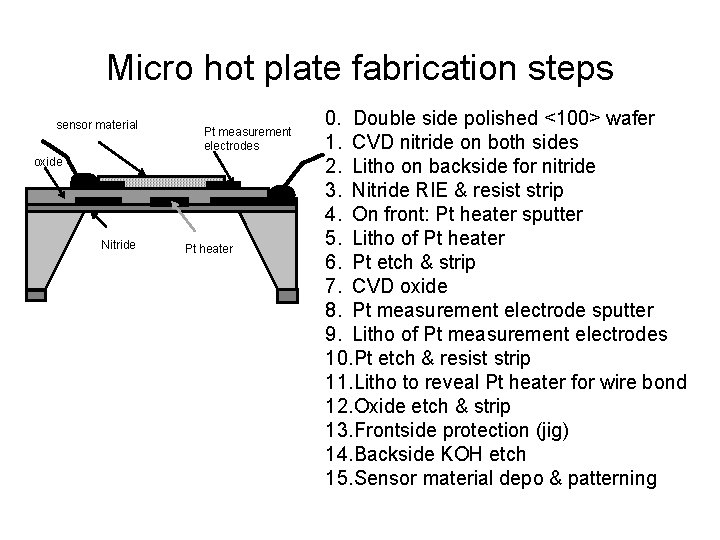 Micro hot plate fabrication steps

sensor material

Pt measurement electrodes

oxide

Nitride

Pt heater

0. Double side polished <100> wafer
1. CVD nitride on both sides
2. Litho on backside for nitride
3. Nitride RIE & resist strip
4. On front: Pt heater sputter
5. Litho of Pt heater
6. Pt etch & strip
7. CVD oxide
8. Pt measurement electrode sputter
9. Litho of Pt measurement electrodes
10.Pt etch & resist strip
11.Litho to reveal Pt heater for wire bond
12.Oxide etch & strip
13.Frontside protection (jig)
14.Backside KOH etch
15.Sensor material depo & patterning